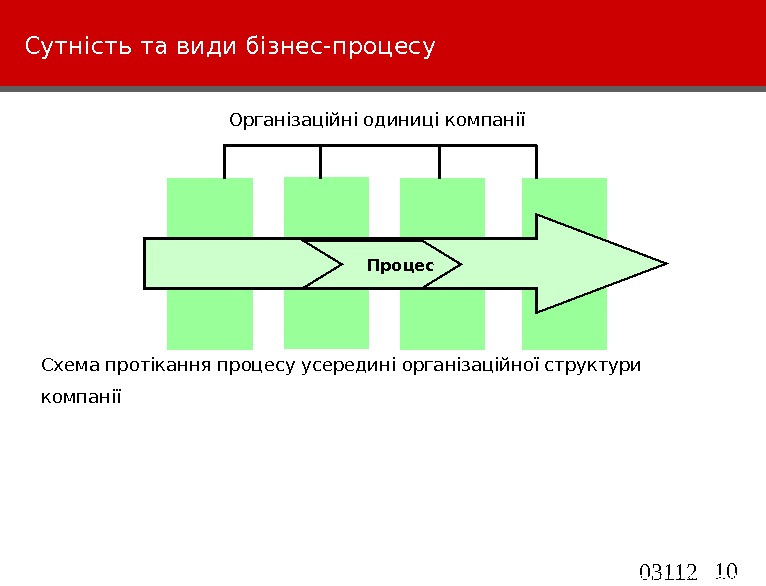 Сутність та види бізнес-процесу

Організаційні одиниці компанії

Процес

Схема протікання процесу усередині організаційної структури компанії

03112 10